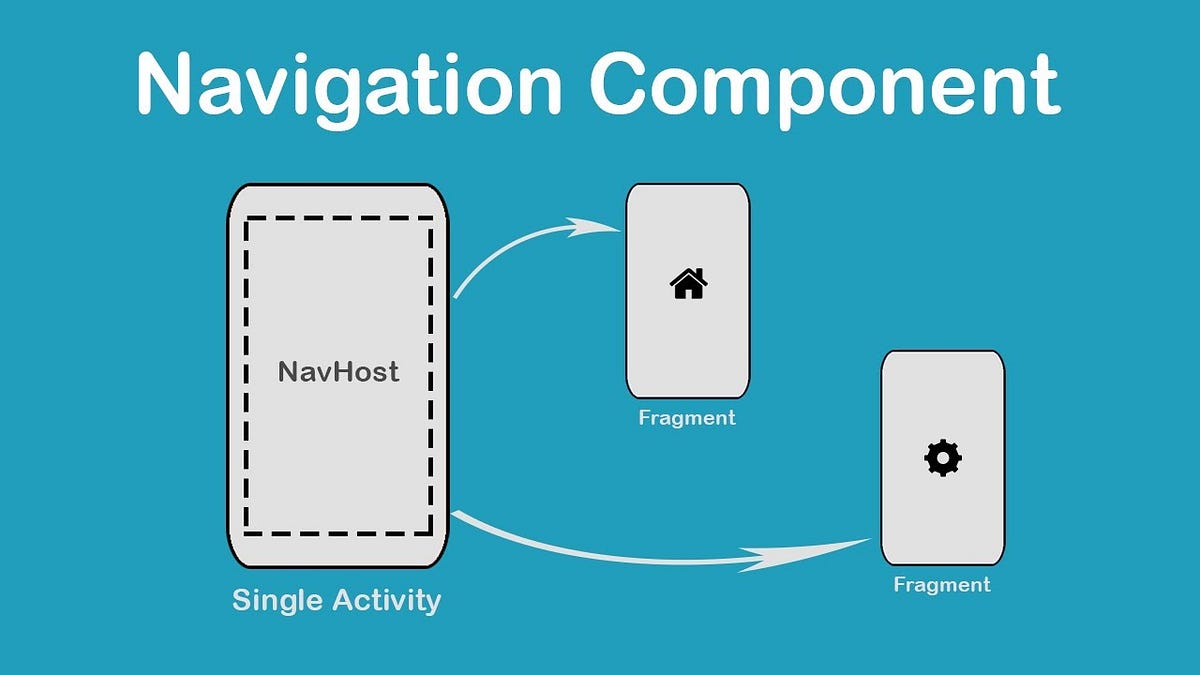 Navigation Component

NavHost

Single Activity

Fragment

Fragment